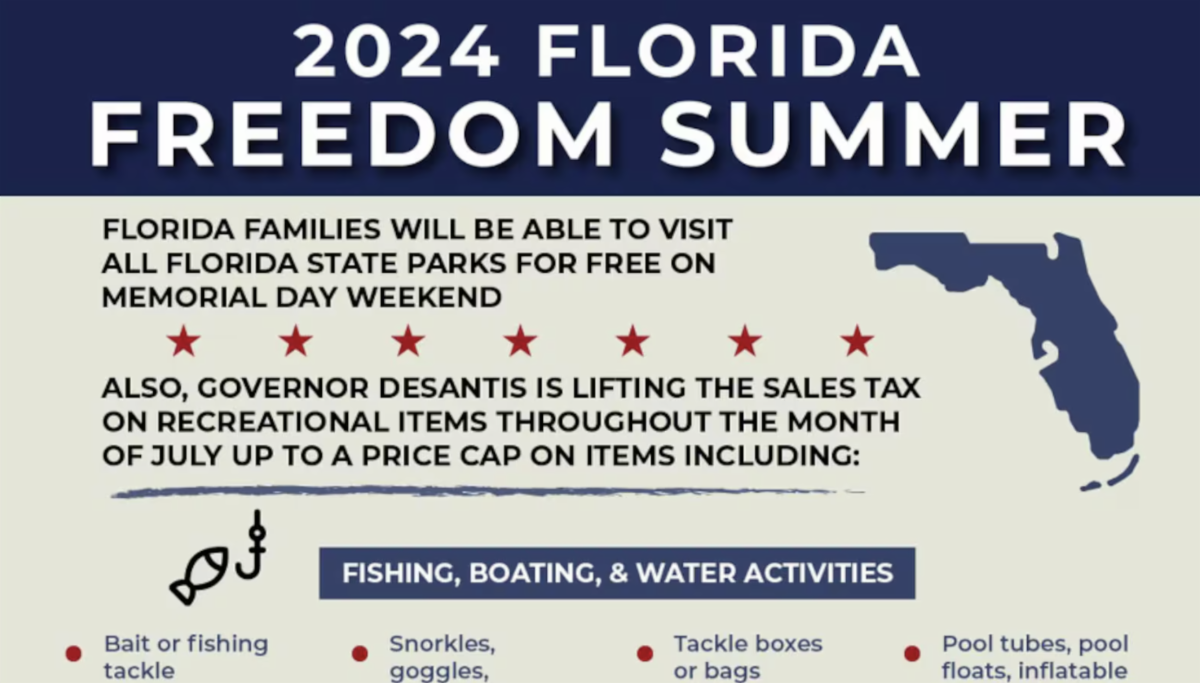 2024 FLORIDA
FREEDOM SUMMER

FLORIDA FAMILIES WILL BE ABLE TO VISIT ALL FLORIDA STATE PARKS FOR FREE ON MEMORIAL DAY WEEKEND

ALSO, GOVERNOR DESANTIS IS LIFTING THE SALES TAX ON RECREATIONAL ITEMS THROUGHOUT THE MONTH OF JULY UP TO A PRICE CAP ON ITEMS INCLUDING:

FISHING, BOATING, & WATER ACTIVITIES

Bait or fishing tackle

Snorkles, goggles,

Tackle boxes or bags

Pool tubes, pool floats, inflatable